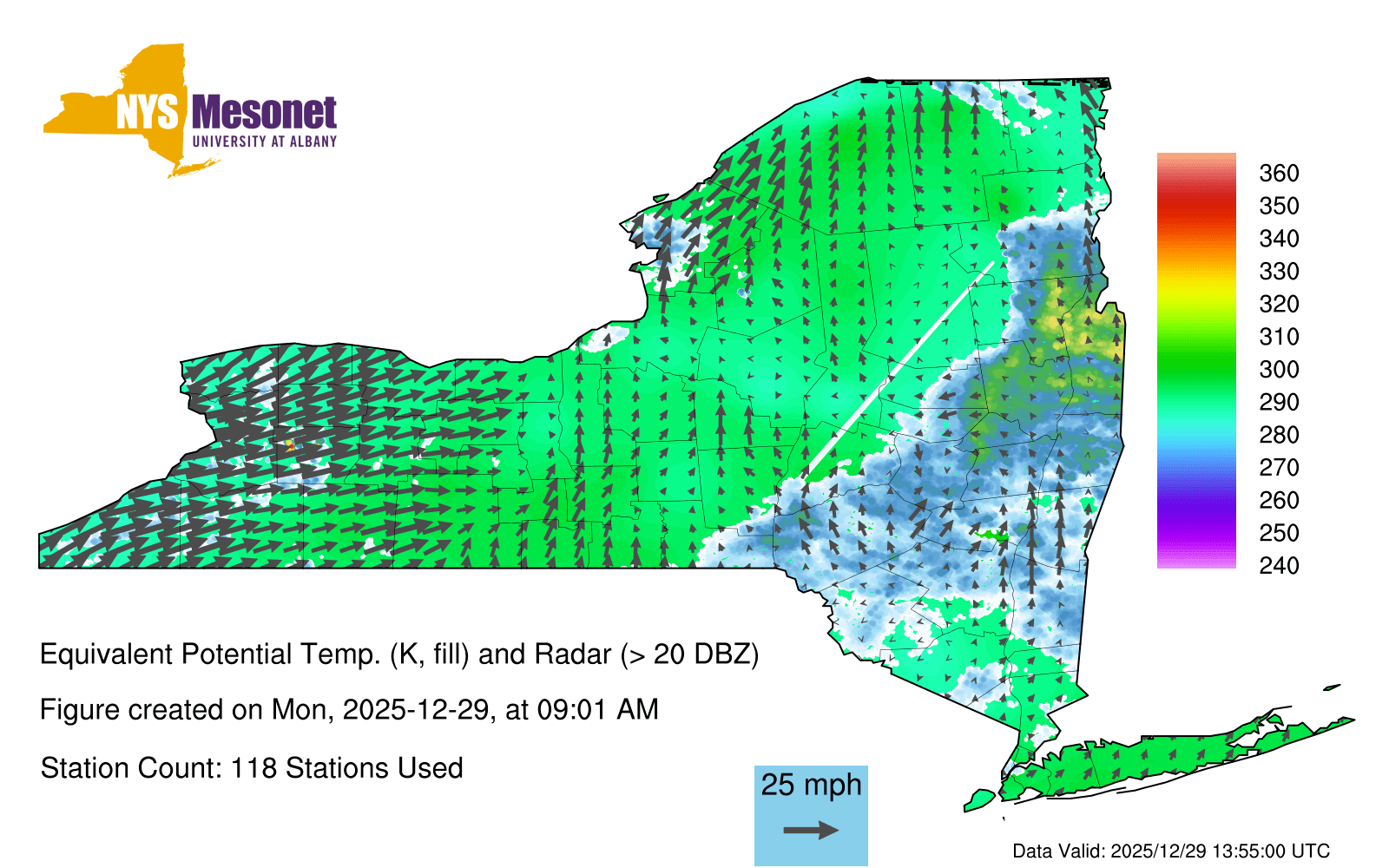 NYS Mesonet
UNIVERSITY AT ALBANY

360
350
340
330
320
310
300
290
280
270
260
250
240

Equivalent Potential Temp. (K, fill) and Radar (> 20 DBZ)

Figure created on Mon, 2025-12-29, at 09:01 AM

Station Count: 118 Stations Used

25 mph

Data Valid: 2025/12/29 13:55:00 UTC